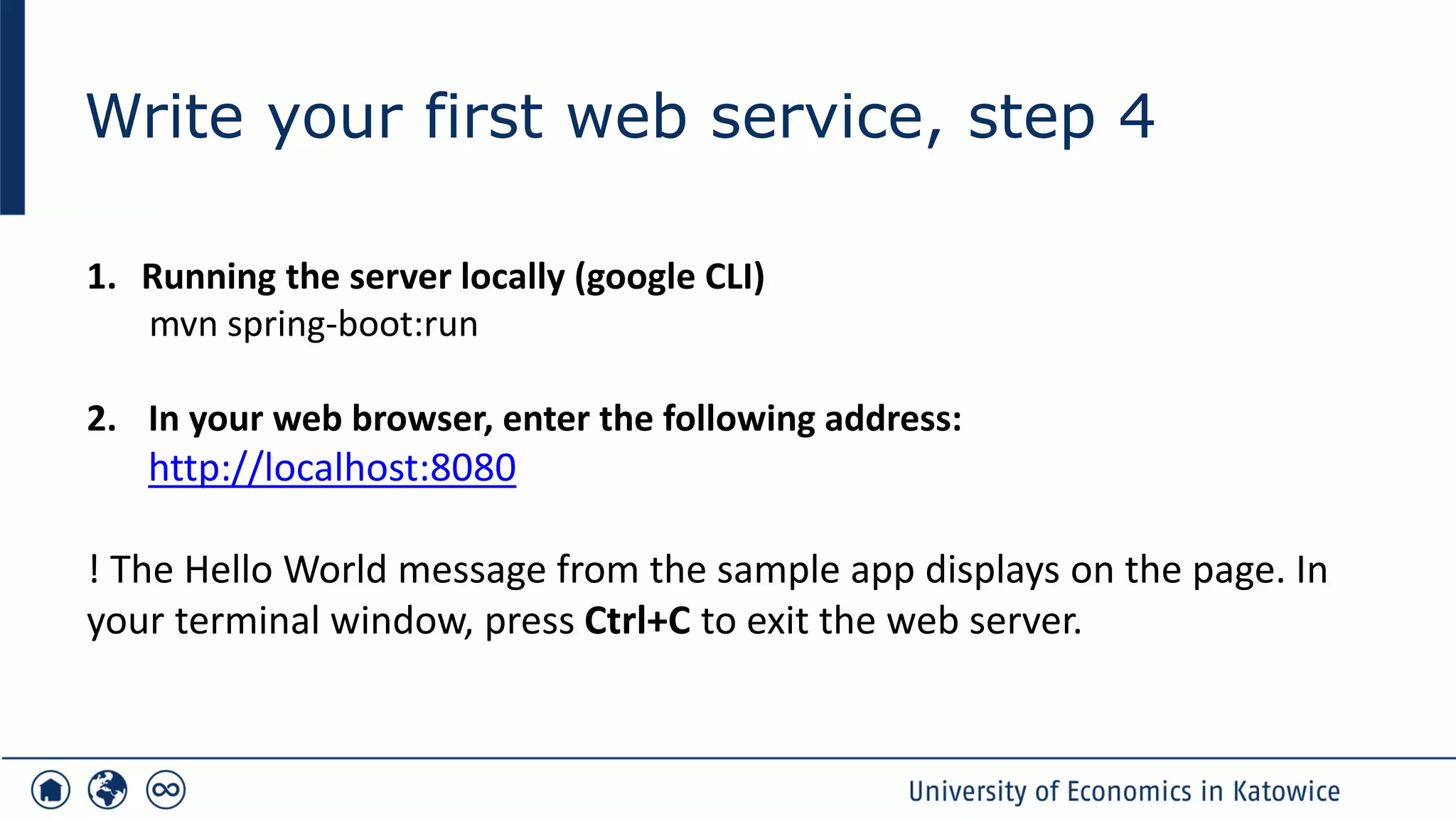 Write your first web service, step 4

1. Running the server locally (google CLI)
mvn spring-boot:run

2. In your web browser, enter the following address:
http://localhost:8080

! The Hello World message from the sample app displays on the page. In your terminal window, press Ctrl+C to exit the web server.

University of Economics in Katowice